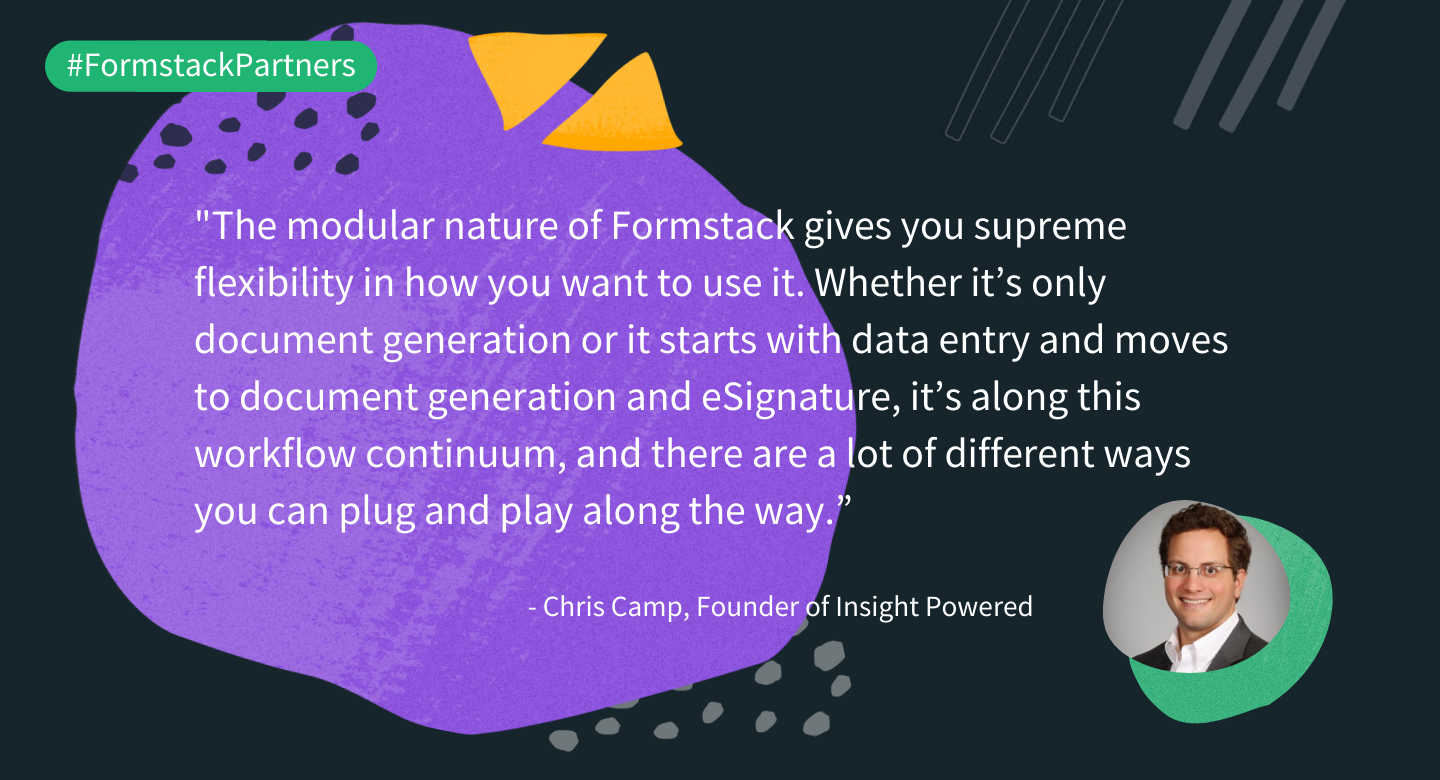 #FormstackPartners

"The modular nature of Formstack gives you supreme flexibility in how you want to use it. Whether it’s only document generation or it starts with data entry and moves to document generation and eSignature, it’s along this workflow continuum, and there are a lot of different ways you can plug and play along the way.”

- Chris Camp, Founder of Insight Powered